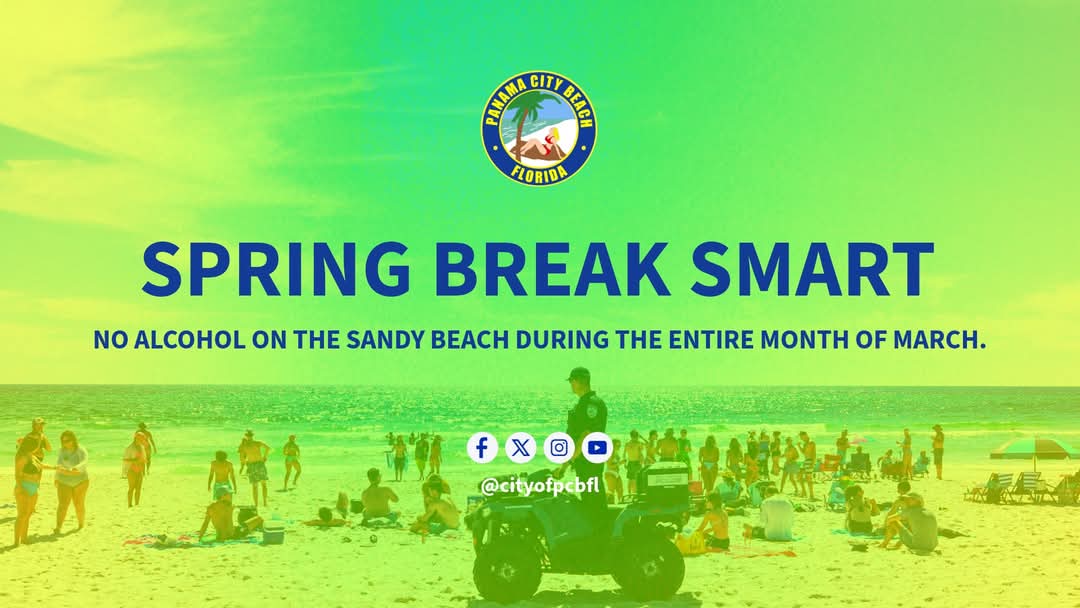 PANAMA CITY BEACH
FLORIDA

SPRING BREAK SMART

NO ALCOHOL ON THE SANDY BEACH DURING THE ENTIRE MONTH OF MARCH.

@cityofpcbfl